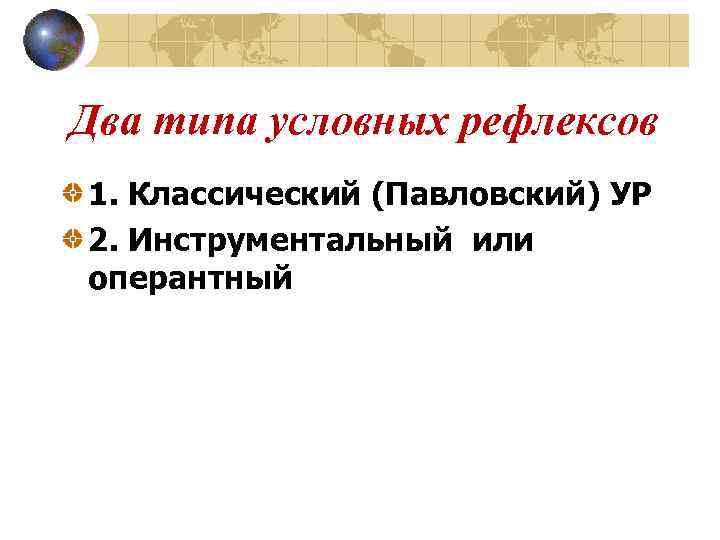 Два типа условных рефлексов

1. Классический (Павловский) УР

2. Инструментальный или оперантный